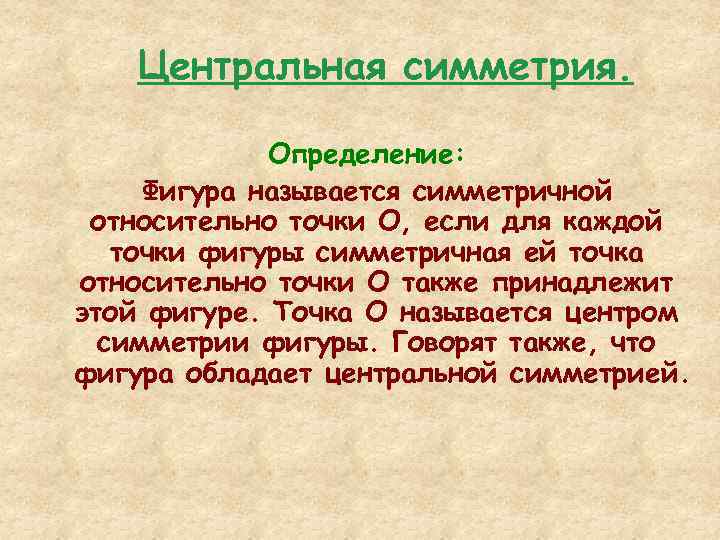 Центральная симметрия.

Определение:

Фигура называется симметричной относительно точки О, если для каждой точки фигуры симметричная ей точка относительно точки О также принадлежит этой фигуре. Точка О называется центром симметрии фигуры. Говорят также, что фигура обладает центральной симметрией.